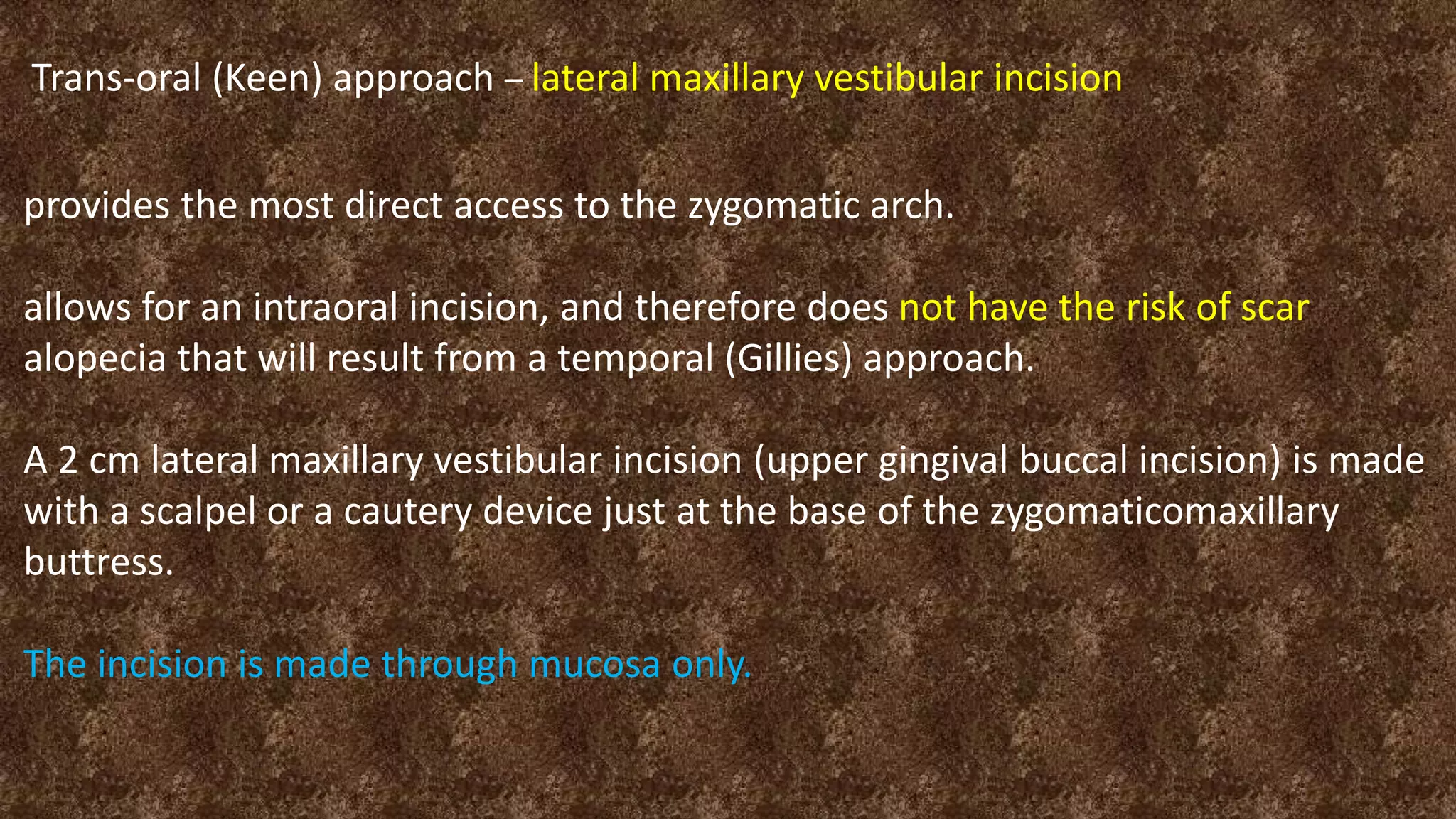 Trans-oral (Keen) approach – lateral maxillary vestibular incision

provides the most direct access to the zygomatic arch.

allows for an intraoral incision, and therefore does not have the risk of scar alopecia that will result from a temporal (Gillies) approach.

A 2 cm lateral maxillary vestibular incision (upper gingival buccal incision) is made with a scalpel or a cautery device just at the base of the zygomaticomaxillary buttress.

The incision is made through mucosa only.